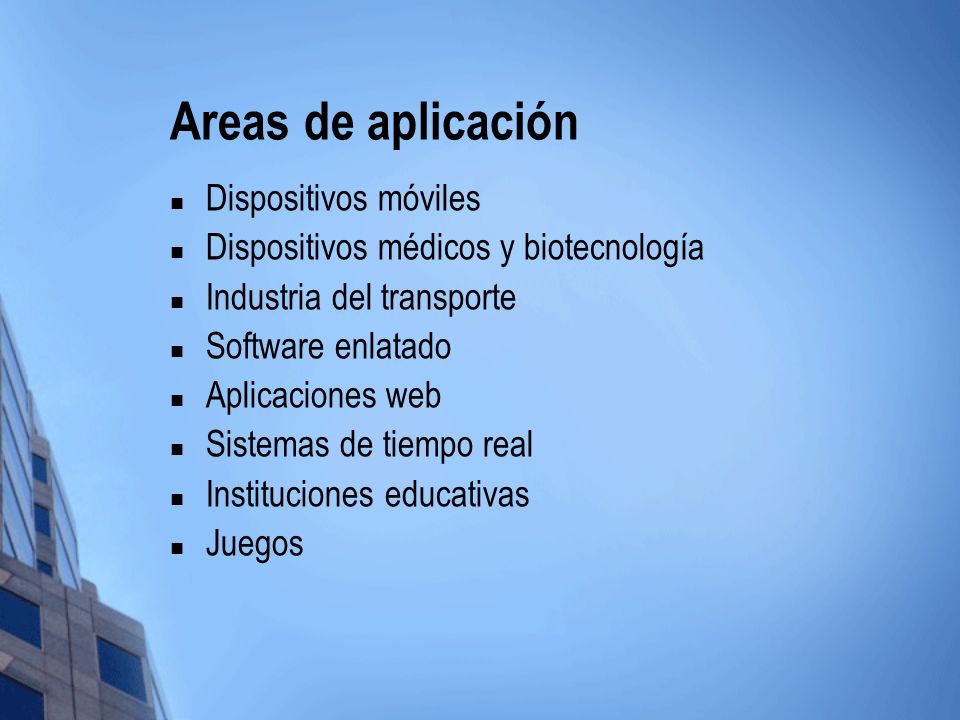 Areas de aplicación

- Dispositivos móviles
- Dispositivos médicos y biotecnología
- Industria del transporte
- Software enlatado
- Aplicaciones web
- Sistemas de tiempo real
- Instituciones educativas
- Juegos